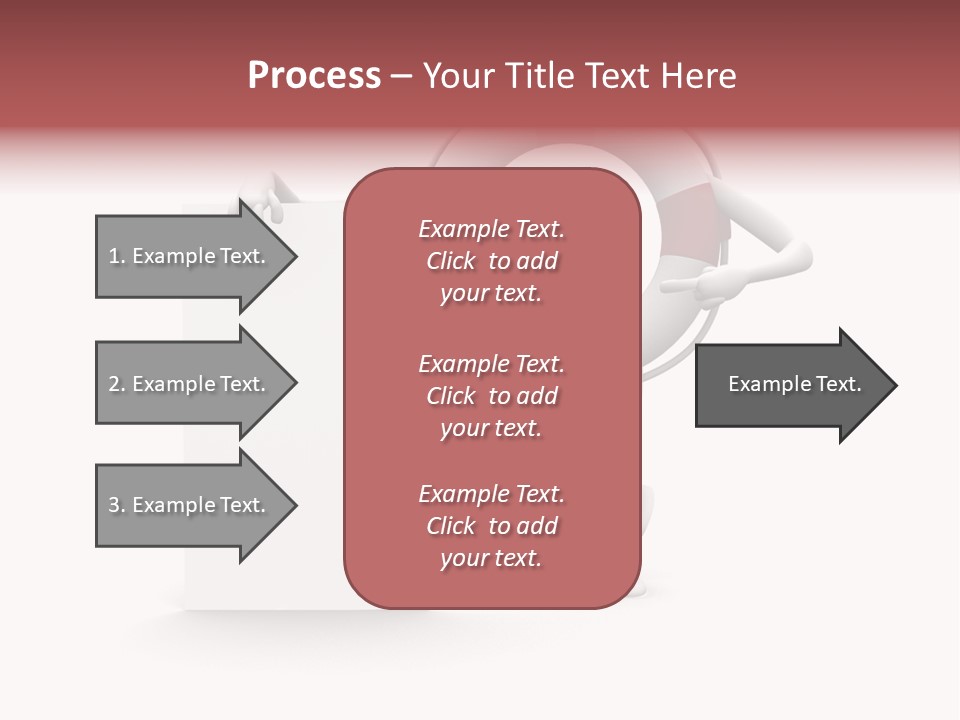 Process – Your Title Text Here

1. Example Text.

2. Example Text.

3. Example Text.

Example Text. Click to add your text.

Example Text. Click to add your text.

Example Text. Click to add your text.

Example Text.